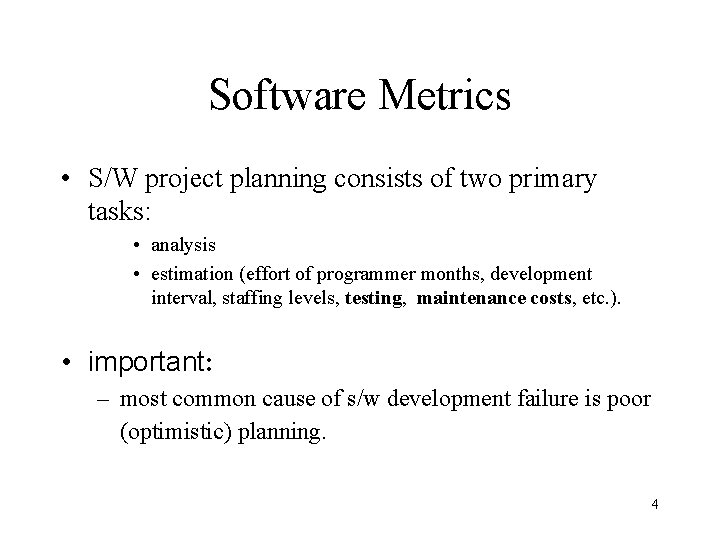 Software Metrics

• S/W project planning consists of two primary tasks:
  • analysis
  • estimation (effort of programmer months, development interval, staffing levels, testing, maintenance costs, etc.).

• important:
  – most common cause of s/w development failure is poor (optimistic) planning.

4